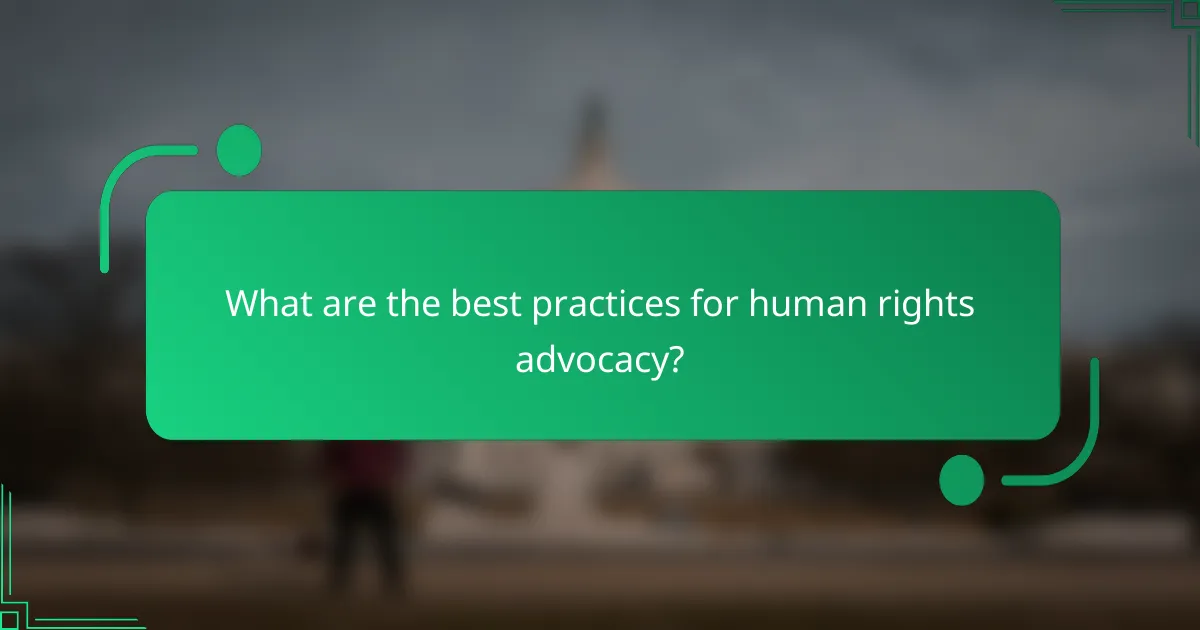 What are the best practices for human rights advocacy?